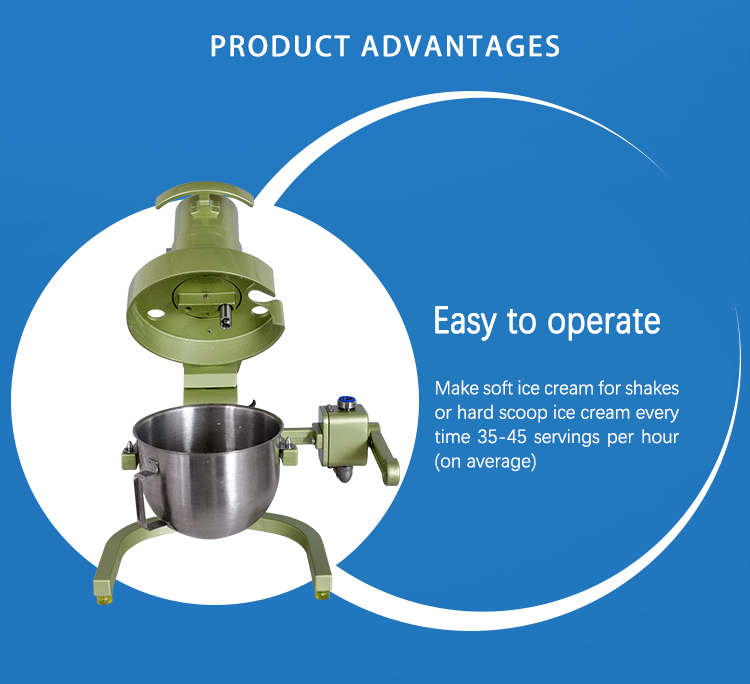 PRODUCT ADVANTAGES

Easy to operate

Make soft ice cream for shakes or hard scoop ice cream every time 35-45 servings per hour (on average)